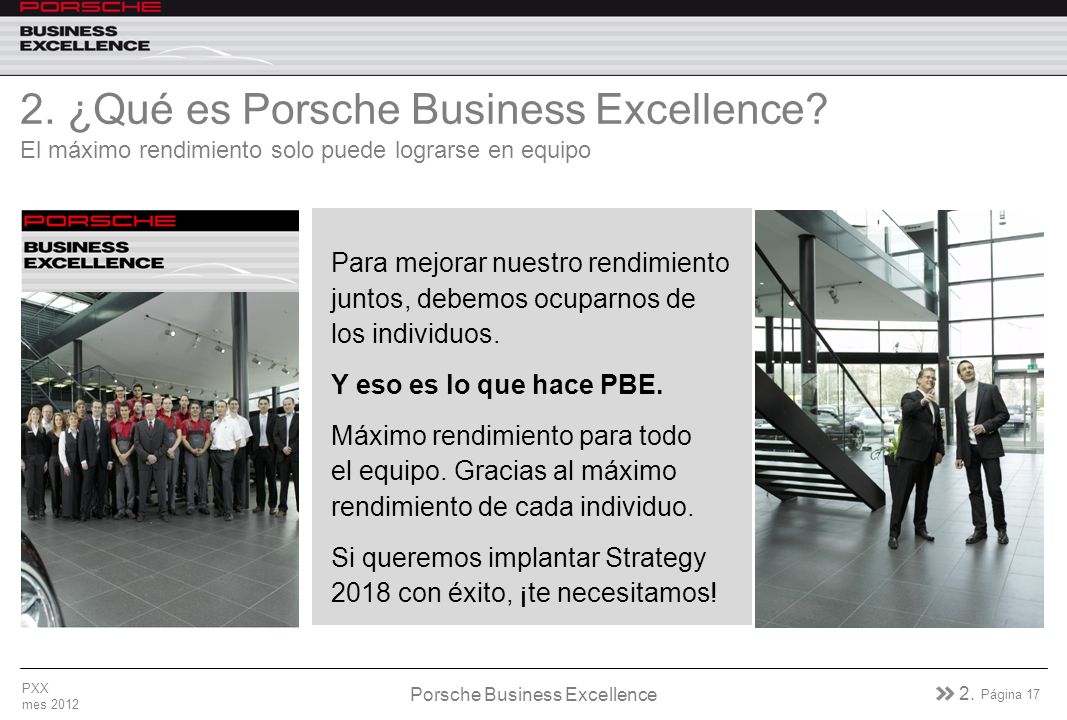 PORSCHE
BUSINESS EXCELLENCE

2. ¿Qué es Porsche Business Excellence?
El máximo rendimiento solo puede lograrse en equipo

PORSCHE
BUSINESS EXCELLENCE

Para mejorar nuestro rendimiento juntos, debemos ocuparnos de los individuos.

Y eso es lo que hace PBE.

Máximo rendimiento para todo el equipo. Gracias al máximo rendimiento de cada individuo.

Si queremos implantar Strategy 2018 con éxito, ¡te necesitamos!

PXX
mes 2012

Porsche Business Excellence

2. Página 17